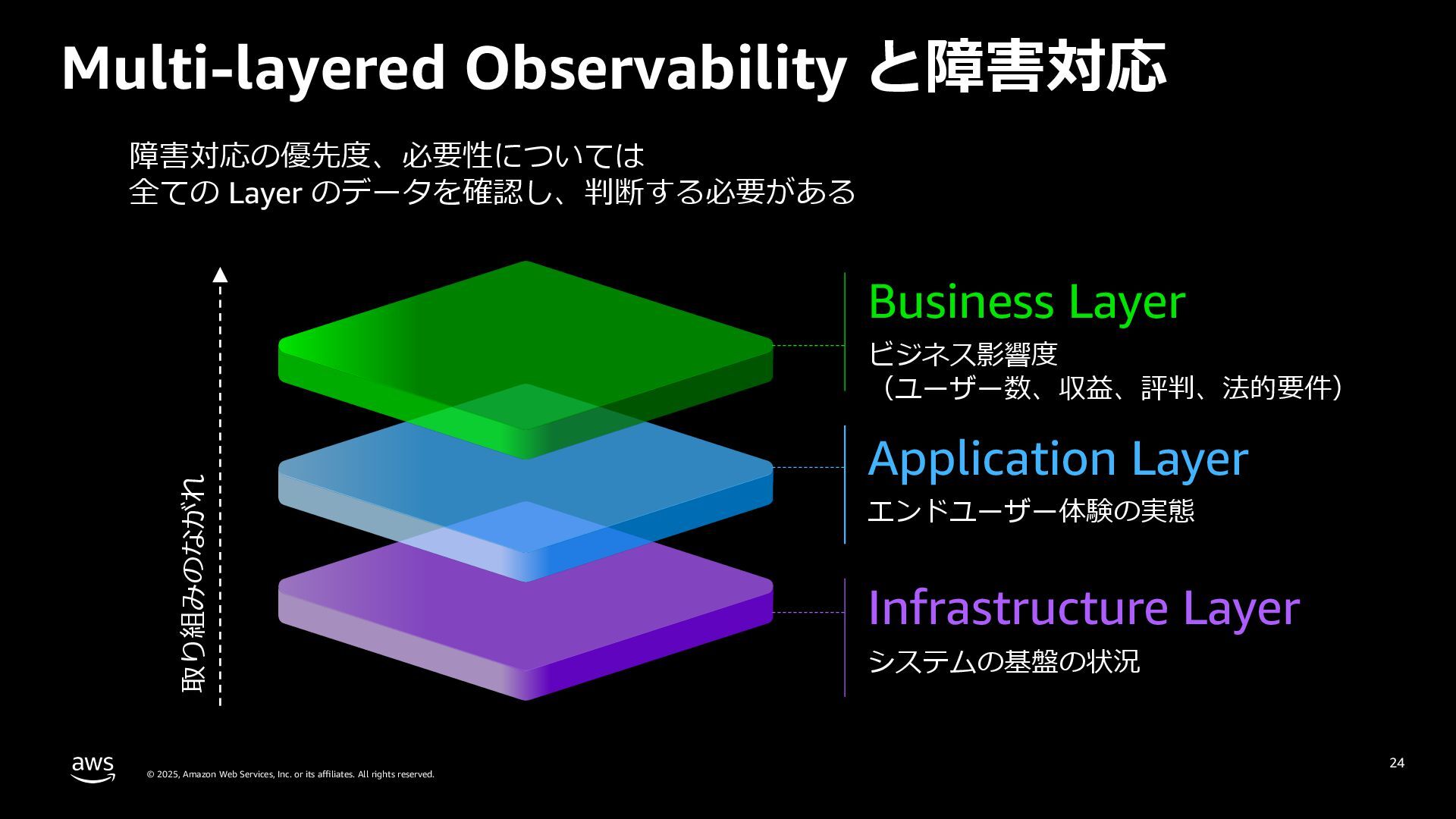 Multi-layered Observability と障害対応

障害対応の優先度、必要性については
全ての Layer のデータを確認し、判断する必要がある

取り組みのながれ

Business Layer
ビジネス影響度
（ユーザー数、収益、評判、法的要件）

Application Layer
エンドユーザー体験の実態

Infrastructure Layer
システムの基盤の状況

aws
© 2025, Amazon Web Services, Inc. or its affiliates. All rights reserved.
24